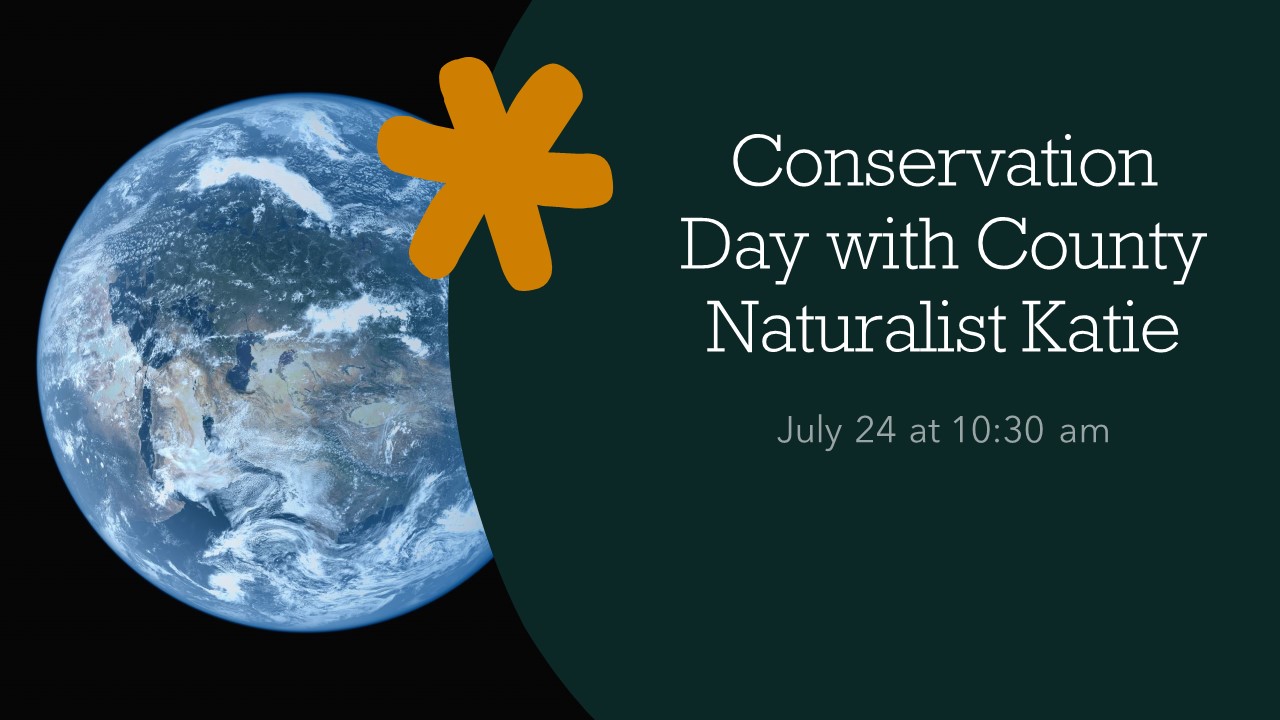 Conservation Day with County Naturalist Katie

July 24 at 10:30 am